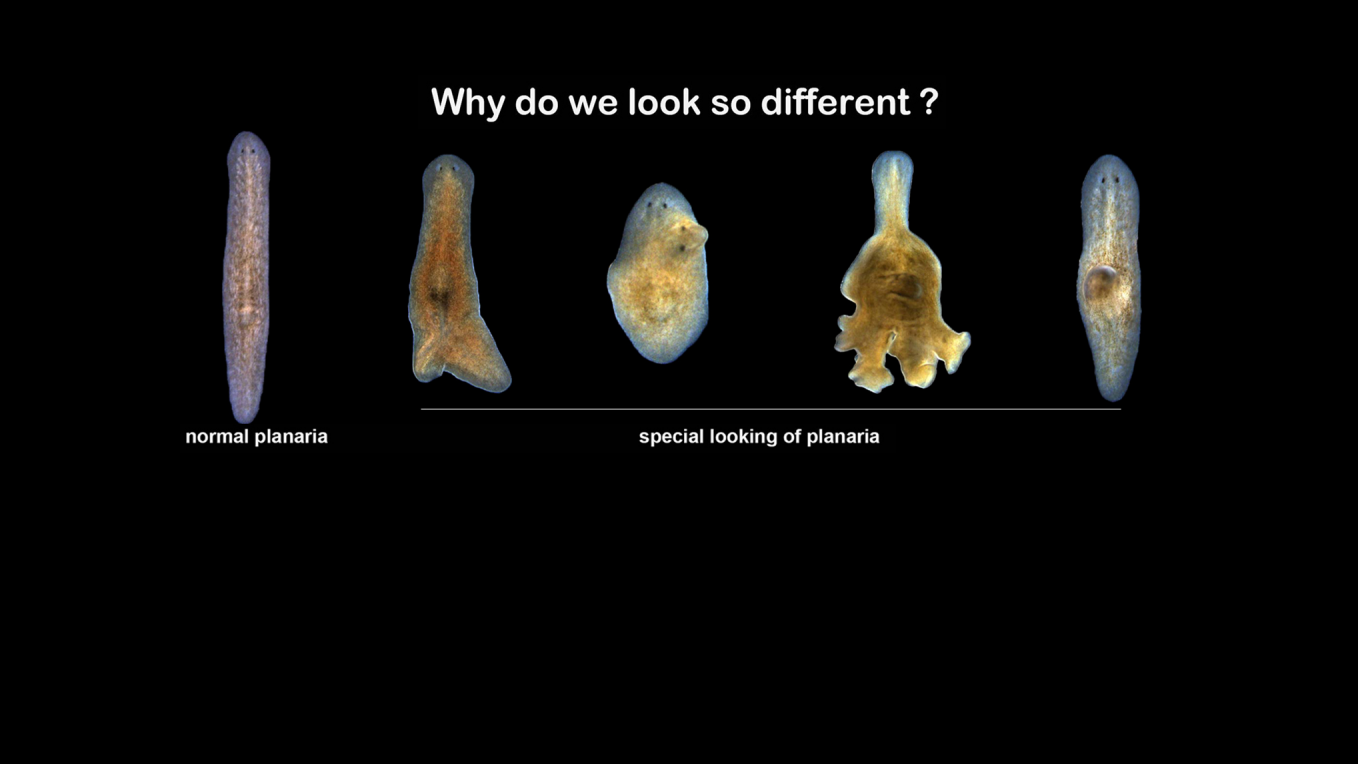 Why do we look so different ?

normal planaria

special looking of planaria